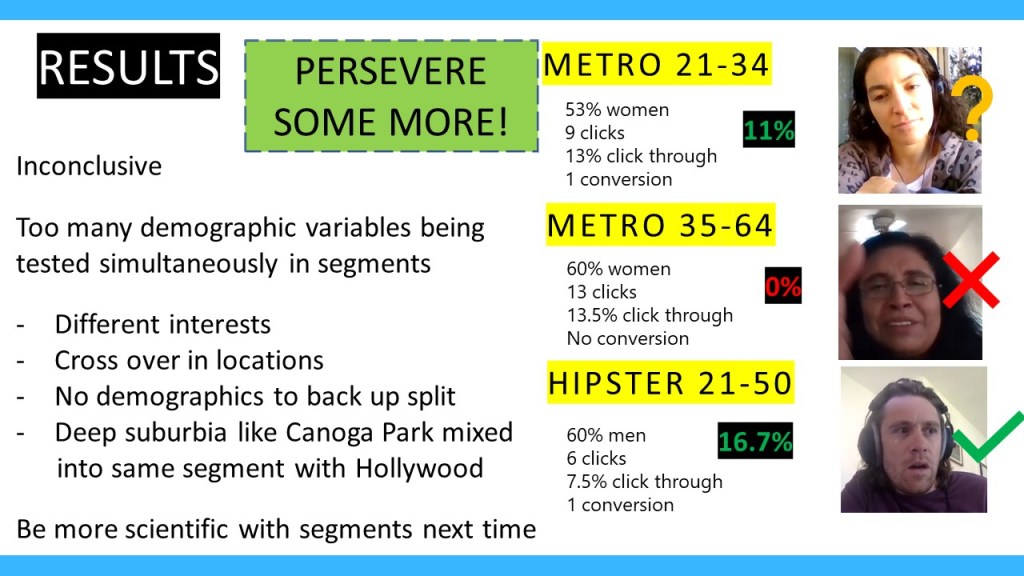 RESULTS

PERSEVERE SOME MORE!

Inconclusive

Too many demographic variables being tested simultaneously in segments

- Different interests
- Cross over in locations
- No demographics to back up split
- Deep suburbia like Canoga Park mixed into same segment with Hollywood

Be more scientific with segments next time

METRO 21-34

53% women
9 clicks
13% click through
1 conversion

11%

?

METRO 35-64

60% women
13 clicks
13.5% click through
No conversion

0%

HIPSTER 21-50

60% men
6 clicks
7.5% click through
1 conversion

16.7%